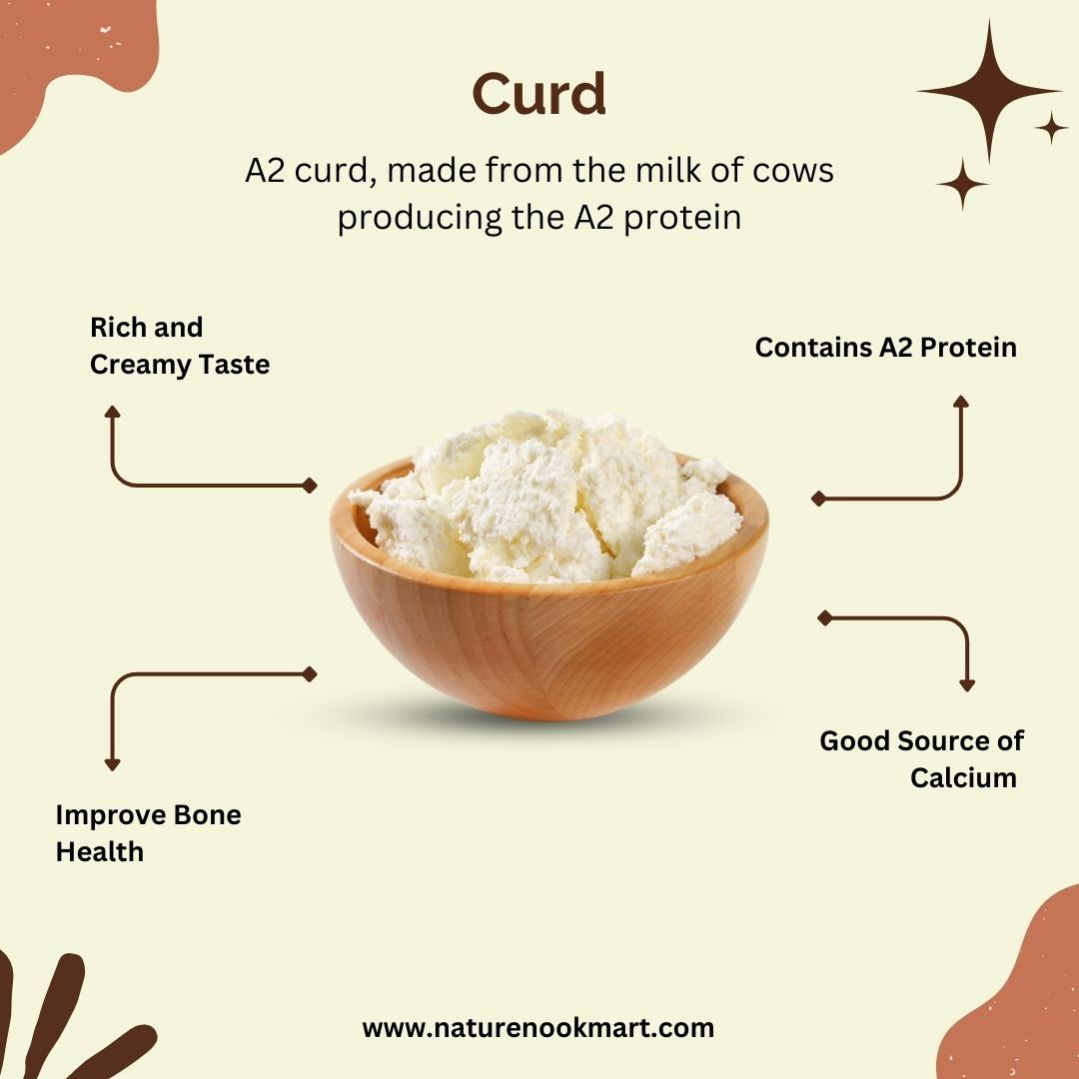 Curd

A2 curd, made from the milk of cows producing the A2 protein

Rich and Creamy Taste

Contains A2 Protein

Improve Bone Health

Good Source of Calcium

www.naturenookmart.com